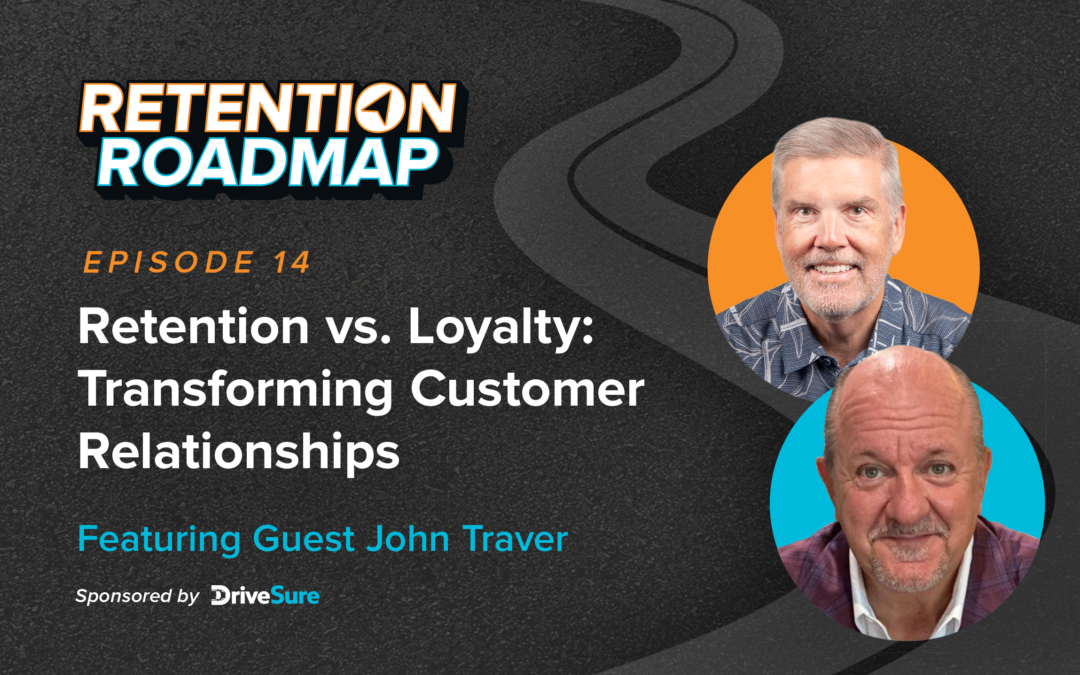 RETENTION ROADMAP

EPISODE 14

Retention vs. Loyalty: Transforming Customer Relationships

Featuring Guest John Traver

Sponsored by DriveSure